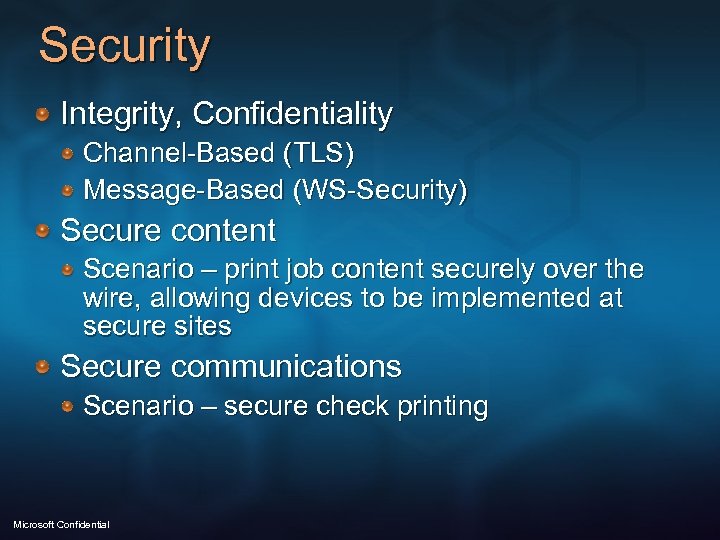 Security

Integrity, Confidentiality

Channel-Based (TLS)

Message-Based (WS-Security)

Secure content

Scenario – print job content securely over the wire, allowing devices to be implemented at secure sites

Secure communications

Scenario – secure check printing

Microsoft Confidential